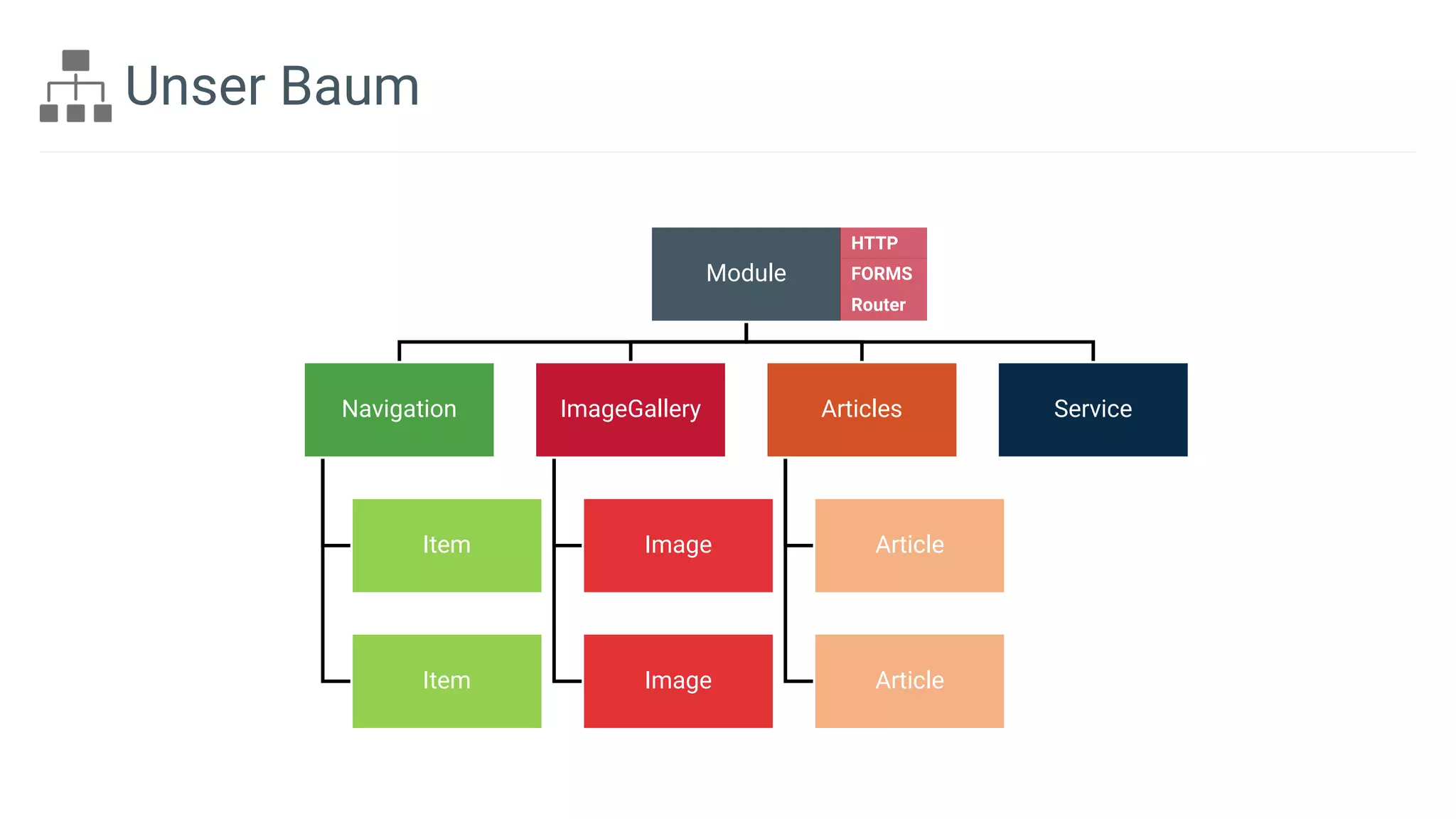 Unser Baum

Module

HTTP
FORMS
Router

Navigation

ImageGallery

Articles

Service

Item

Item

Image

Image

Article

Article